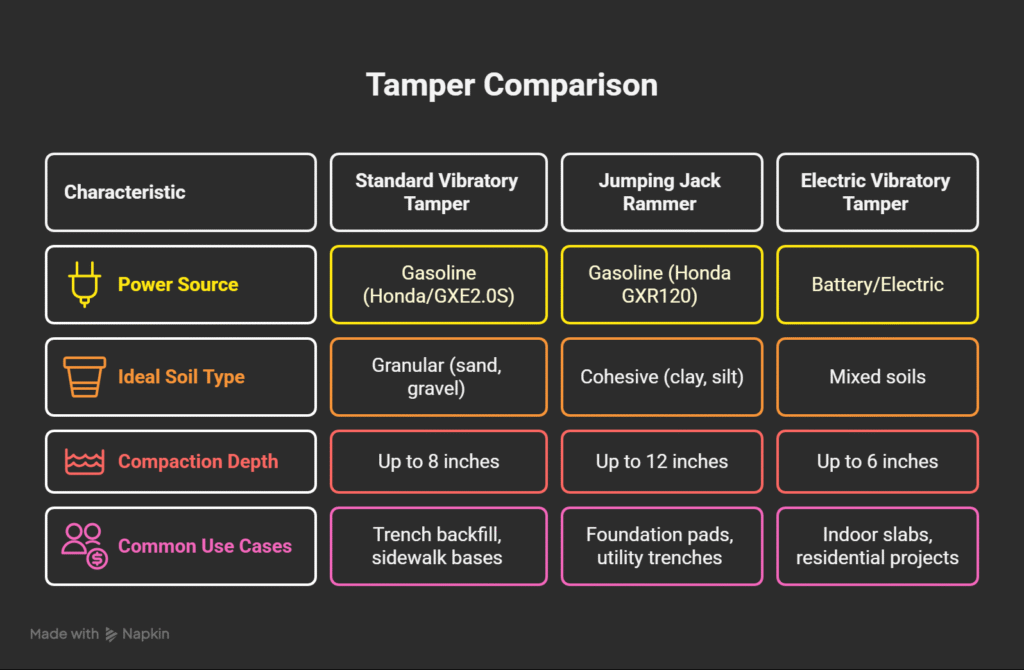 Tamper Comparison

| Characteristic | Standard Vibratory Tamper | Jumping Jack Rammer | Electric Vibratory Tamper |
|---|---|---|---|
| Power Source | Gasoline (Honda/GXE2.0S) | Gasoline (Honda GXR120) | Battery/Electric |
| Ideal Soil Type | Granular (sand, gravel) | Cohesive (clay, silt) | Mixed soils |
| Compaction Depth | Up to 8 inches | Up to 12 inches | Up to 6 inches |
| Common Use Cases | Trench backfill, sidewalk bases | Foundation pads, utility trenches | Indoor slabs, residential projects |

Made with Napkin